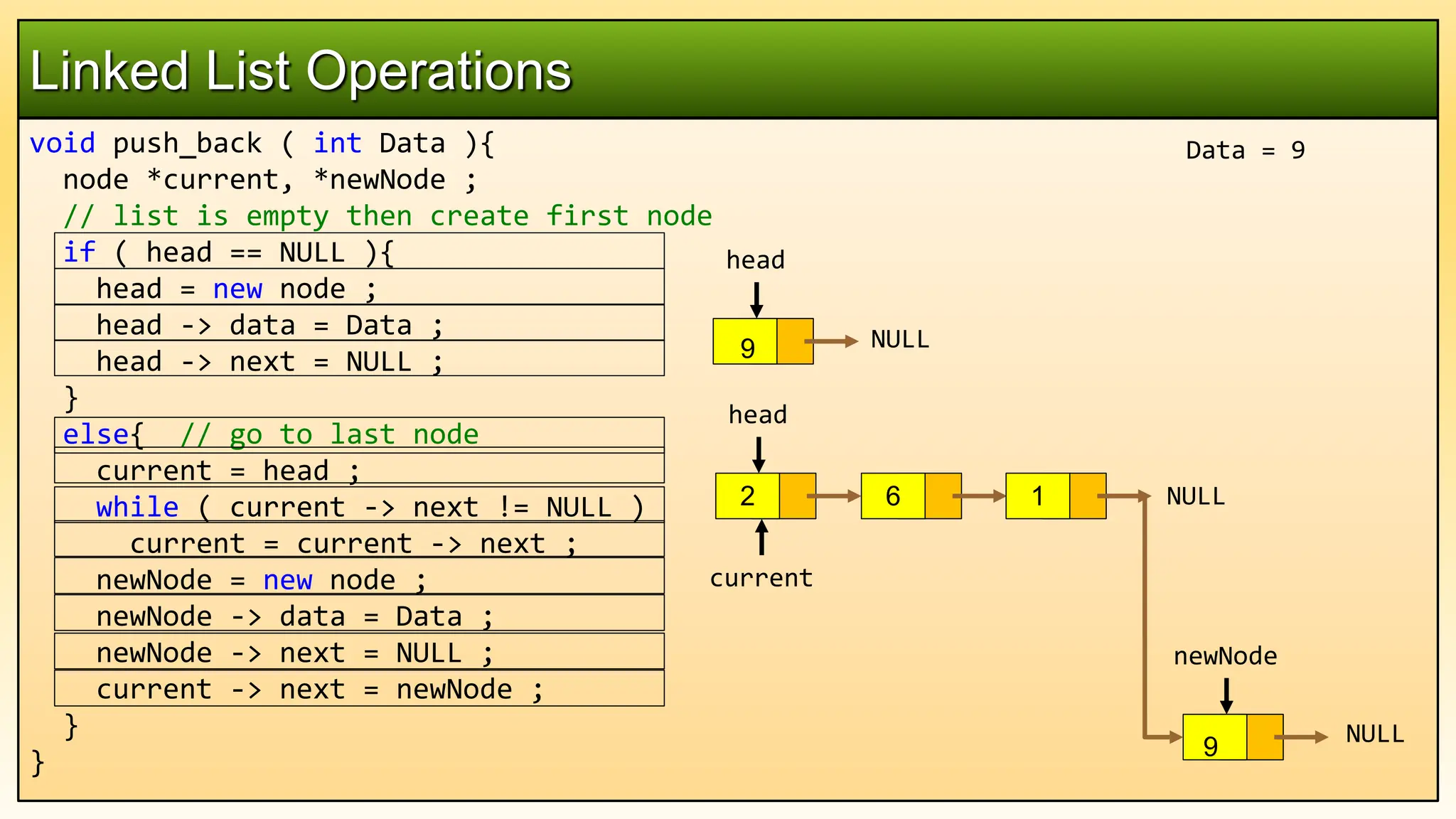 Linked List Operations

void push_back ( int Data ){
node *current, *newNode ;
// list is empty then create first node
if ( head == NULL ){
head = new node ;
head -> data = Data ;
head -> next = NULL ;
}
else{ // go to last node
current = head ;
while ( current -> next != NULL )
current = current -> next ;
newNode = new node ;
newNode -> data = Data ;
newNode -> next = NULL ;
current -> next = newNode ;
}
}

Data = 9

head
9
NULL

head
2
6
1
NULL
current

newNode
9
NULL